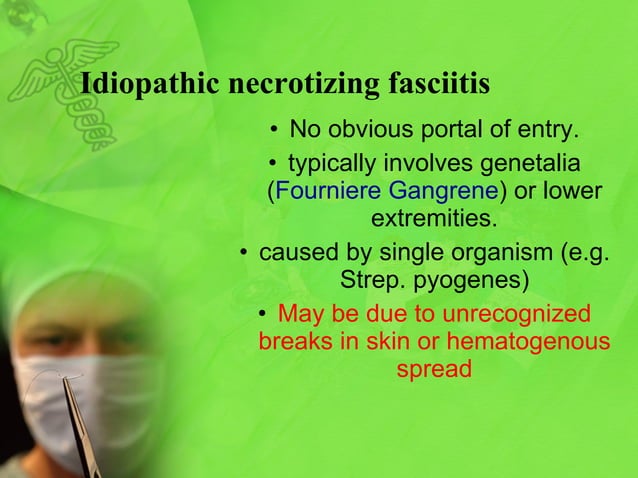 Idiopathic necrotizing fasciitis

• No obvious portal of entry.

• typically involves genetalia (Fourniere Gangrene) or lower extremities.

• caused by single organism (e.g. Strep. pyogenes)

• May be due to unrecognized breaks in skin or hematogenous spread